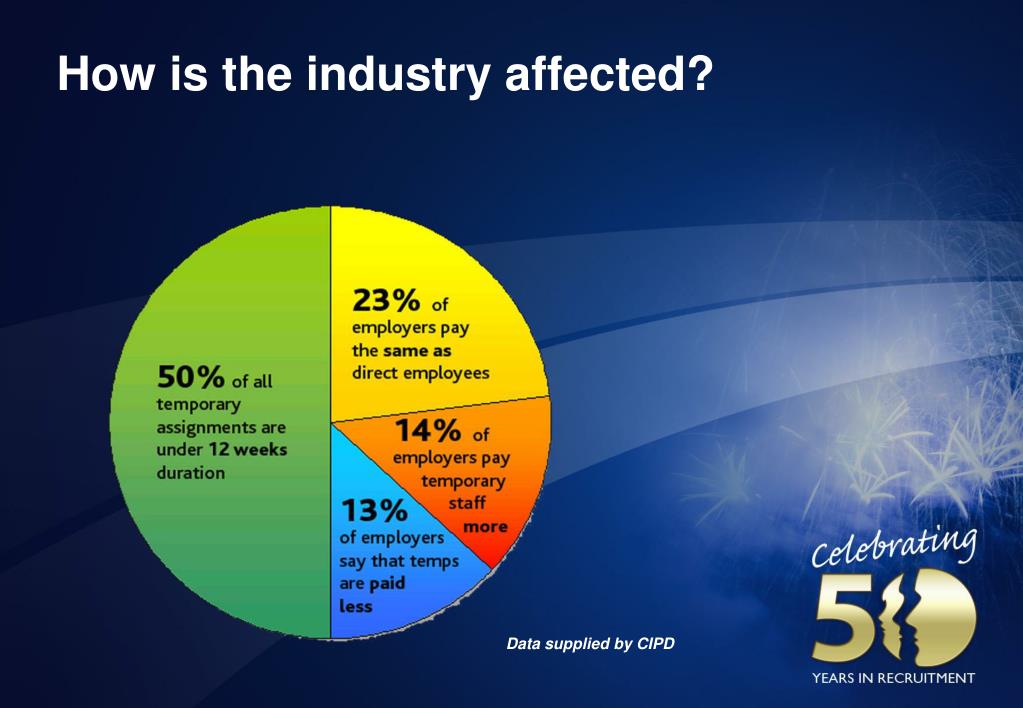 How is the industry affected?

50% of all temporary assignments are under 12 weeks duration

23% of employers pay the same as direct employees

14% of employers pay temporary staff more

13% of employers say that temps are paid less

Data supplied by CIPD

Celebrating 50 YEARS IN RECRUITMENT